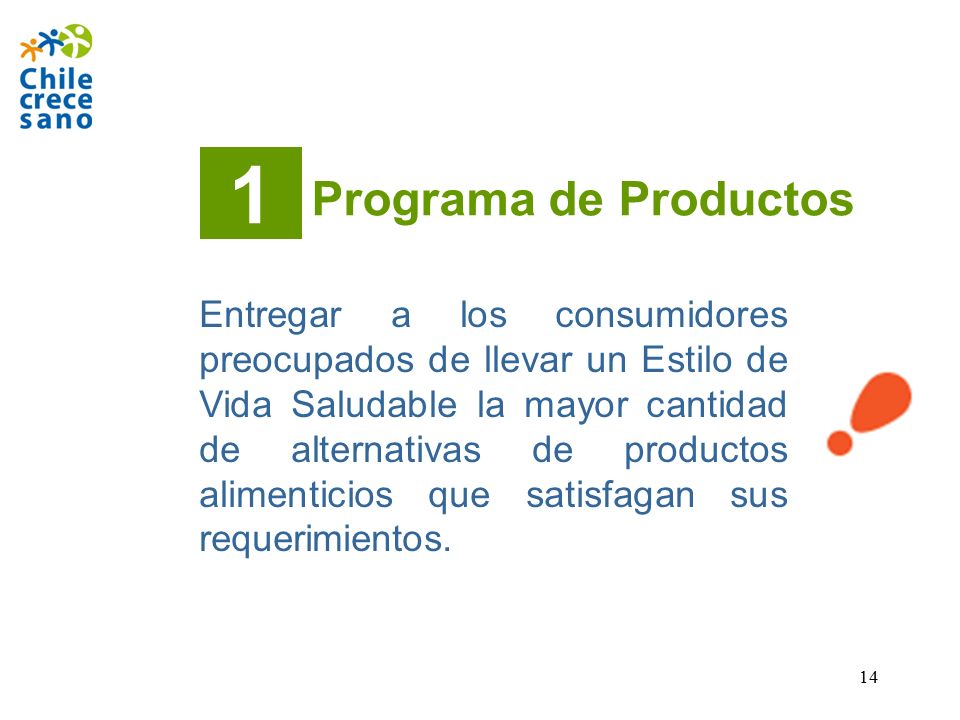 Chile crece sano

1 Programa de Productos

Entregar a los consumidores preocupados de llevar un Estilo de Vida Saludable la mayor cantidad de alternativas de productos alimenticios que satisfagan sus requerimientos.

14